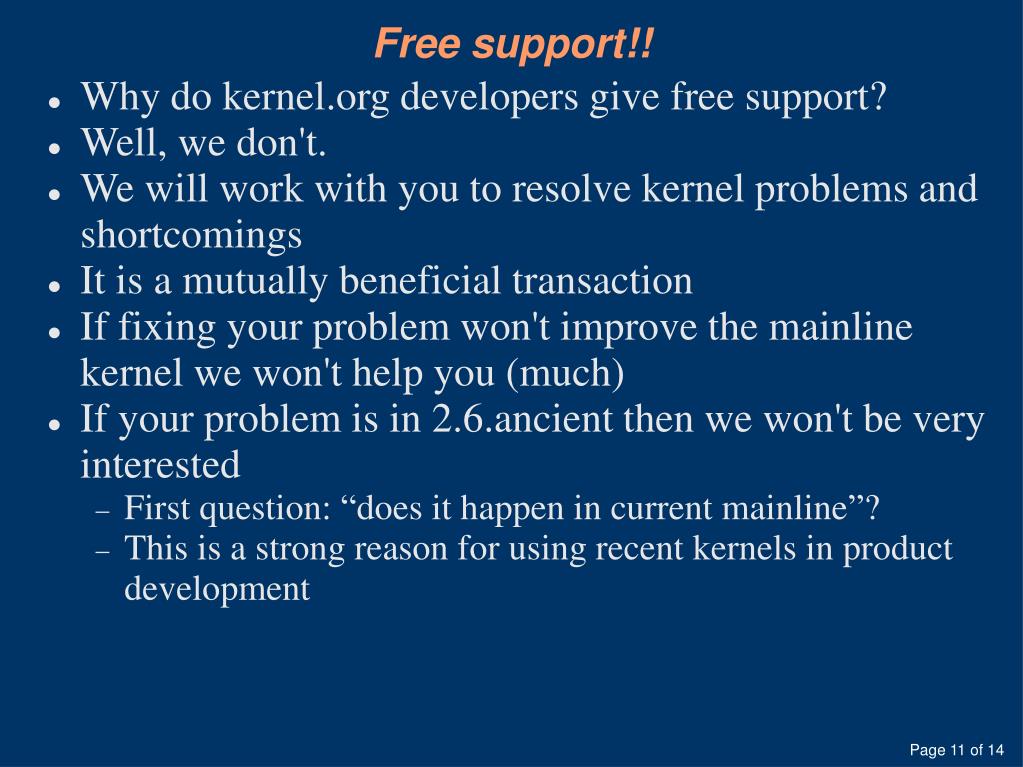 Free support!!

- Why do kernel.org developers give free support?
- Well, we don't.
- We will work with you to resolve kernel problems and shortcomings
- It is a mutually beneficial transaction
- If fixing your problem won't improve the mainline kernel we won't help you (much)
- If your problem is in 2.6.ancient then we won't be very interested
  - First question: “does it happen in current mainline”?
  - This is a strong reason for using recent kernels in product development

Page 11 of 14